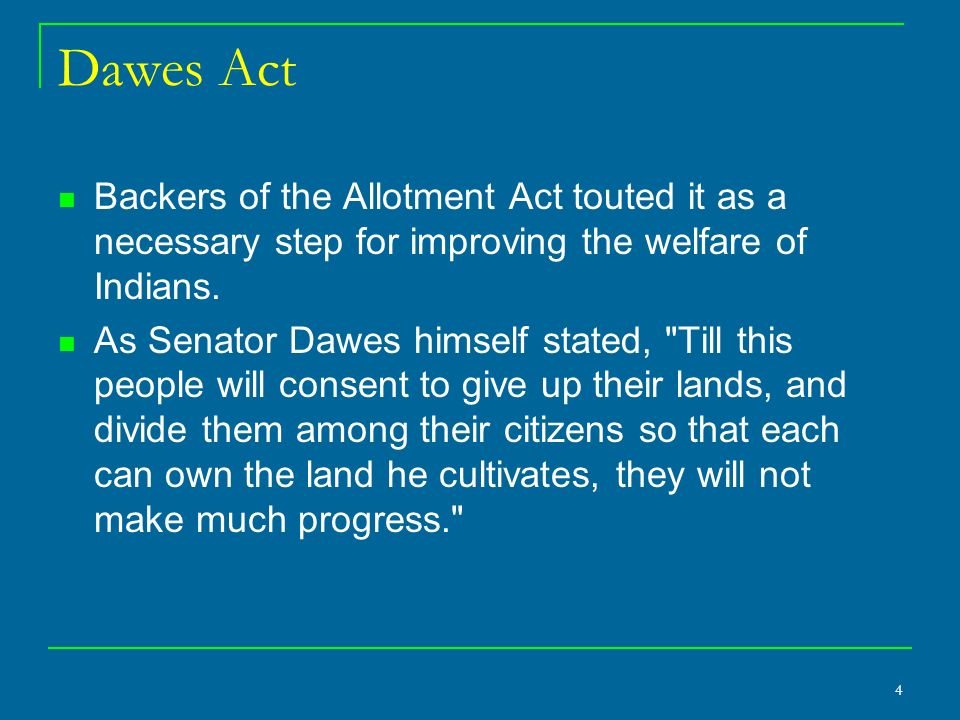 Dawes Act

Backers of the Allotment Act touted it as a necessary step for improving the welfare of Indians.

As Senator Dawes himself stated, "Till this people will consent to give up their lands, and divide them among their citizens so that each can own the land he cultivates, they will not make much progress."

4